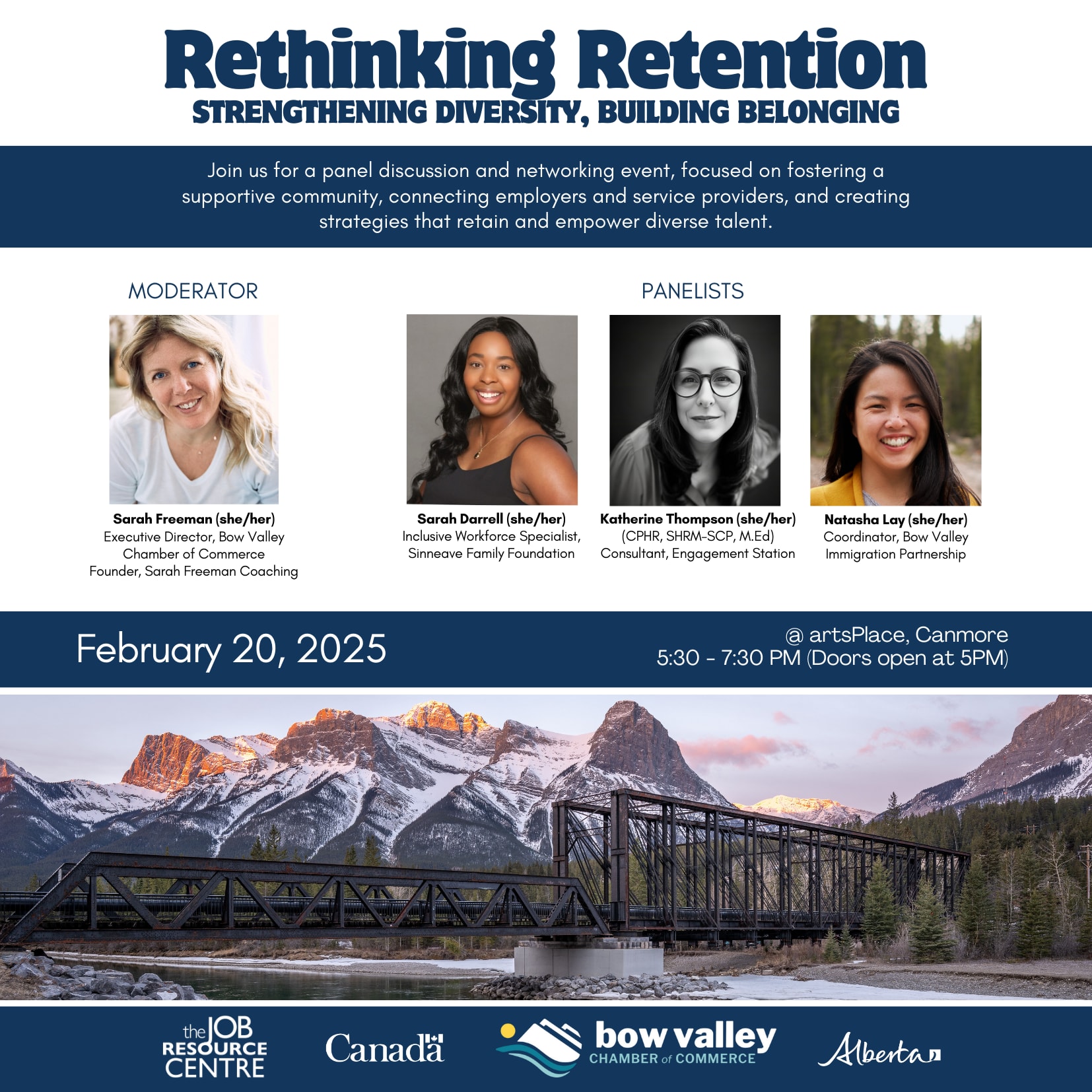 Rethinking Retention
STRENGTHENING DIVERSITY, BUILDING BELONGING

Join us for a panel discussion and networking event, focused on fostering a supportive community, connecting employers and service providers, and creating strategies that retain and empower diverse talent.

MODERATOR

Sarah Freeman (she/her)
Executive Director, Bow Valley Chamber of Commerce
Founder, Sarah Freeman Coaching

PANELISTS

Sarah Darrell (she/her)
Inclusive Workforce Specialist, Sinneave Family Foundation

Katherine Thompson (she/her)
(CPHR, SHRM-SCP, M.Ed)
Consultant, Engagement Station

Natasha Lay (she/her)
Coordinator, Bow Valley Immigration Partnership

February 20, 2025

@ artsPlace, Canmore
5:30 - 7:30 PM (Doors open at 5PM)

the JOB RESOURCE CENTRE
Canada
bow valley CHAMBER of COMMERCE
Alberta